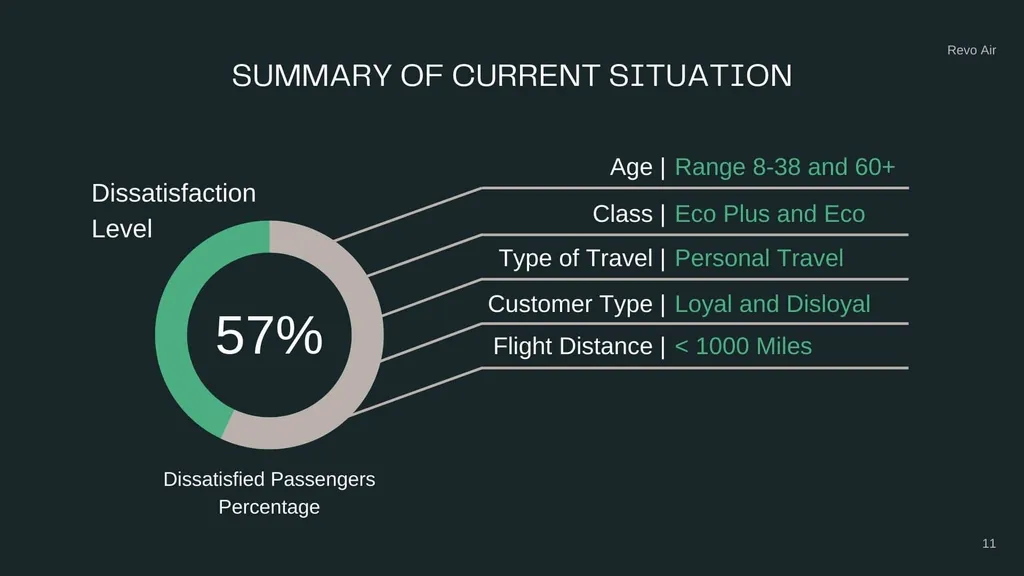 Revo Air

SUMMARY OF CURRENT SITUATION

Dissatisfaction Level

57%

Dissatisfied Passengers Percentage

Age | Range 8-38 and 60+

Class | Eco Plus and Eco

Type of Travel | Personal Travel

Customer Type | Loyal and Disloyal

Flight Distance | < 1000 Miles

11